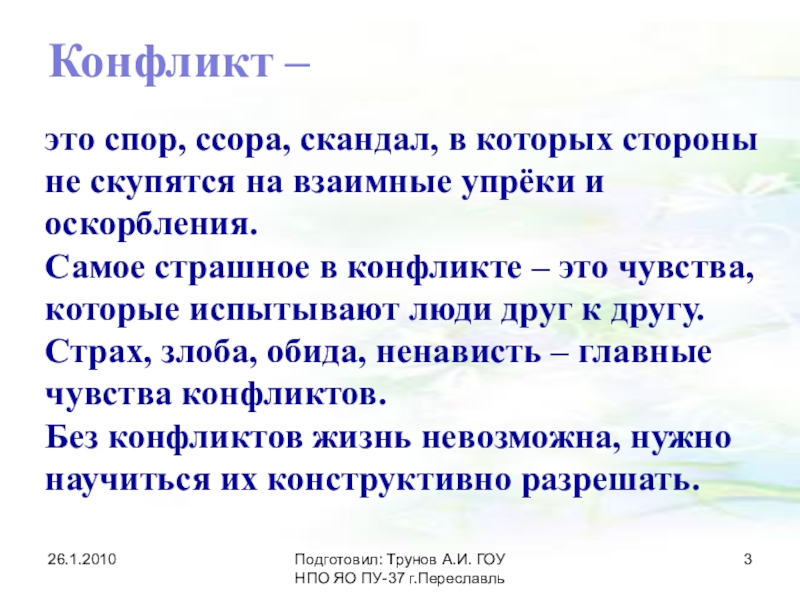 Конфликт –

это спор, ссора, скандал, в которых стороны не скупятся на взаимные упрёки и оскорбления.
Самое страшное в конфликте – это чувства, которые испытывают люди друг к другу.
Страх, злоба, обида, ненависть – главные чувства конфликтов.
Без конфликтов жизнь невозможна, нужно научиться их конструктивно разрешать.

26.1.2010

Подготовил: Трунов А.И. ГОУ НПО ЯО ПУ-37 г.Переславль

3